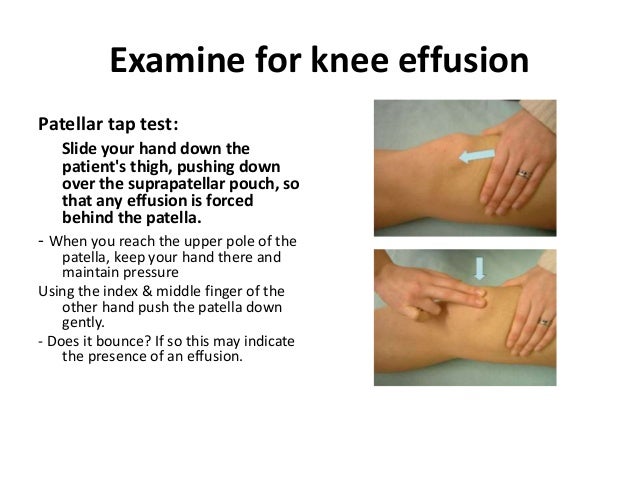 Examine for knee effusion

Patellar tap test:

Slide your hand down the patient's thigh, pushing down over the suprapatellar pouch, so that any effusion is forced behind the patella.

- When you reach the upper pole of the patella, keep your hand there and maintain pressure

Using the index & middle finger of the other hand push the patella down gently.

- Does it bounce? If so this may indicate the presence of an effusion.